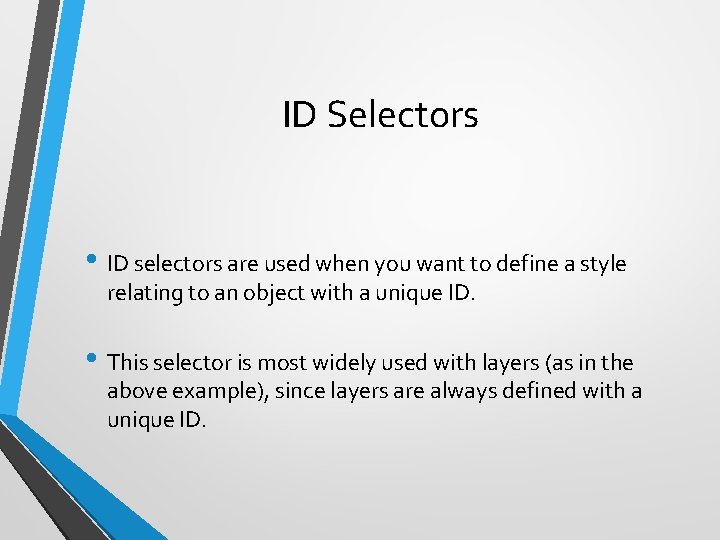 ID Selectors

• ID selectors are used when you want to define a style relating to an object with a unique ID.

• This selector is most widely used with layers (as in the above example), since layers are always defined with a unique ID.